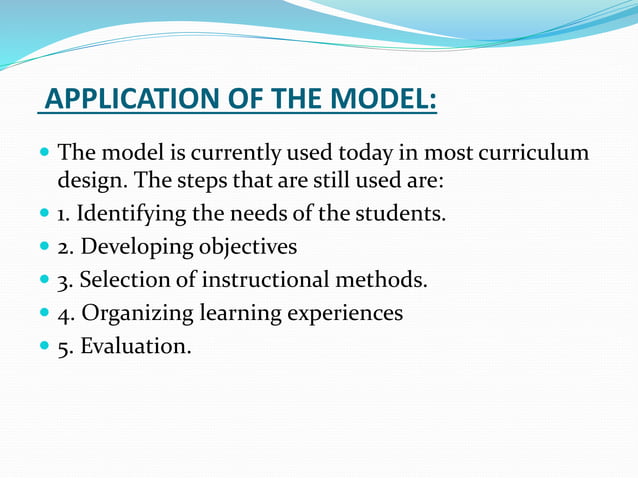 APPLICATION OF THE MODEL:

- The model is currently used today in most curriculum design. The steps that are still used are:
- 1. Identifying the needs of the students.
- 2. Developing objectives
- 3. Selection of instructional methods.
- 4. Organizing learning experiences
- 5. Evaluation.